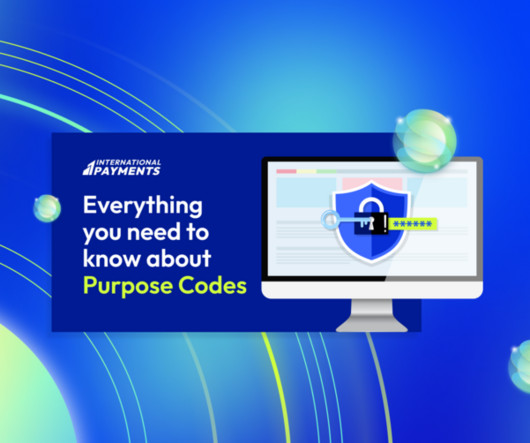 INTERNATIONAL PAYMENTS

Everything you need to know about Purpose Codes

******